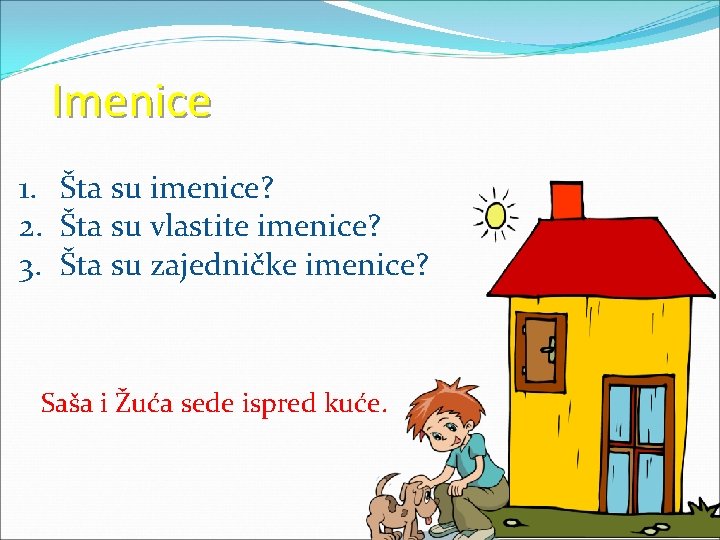 Imenice

1. Šta su imenice?
2. Šta su vlastite imenice?
3. Šta su zajedničke imenice?

Saša i Žuća sede ispred kuće.